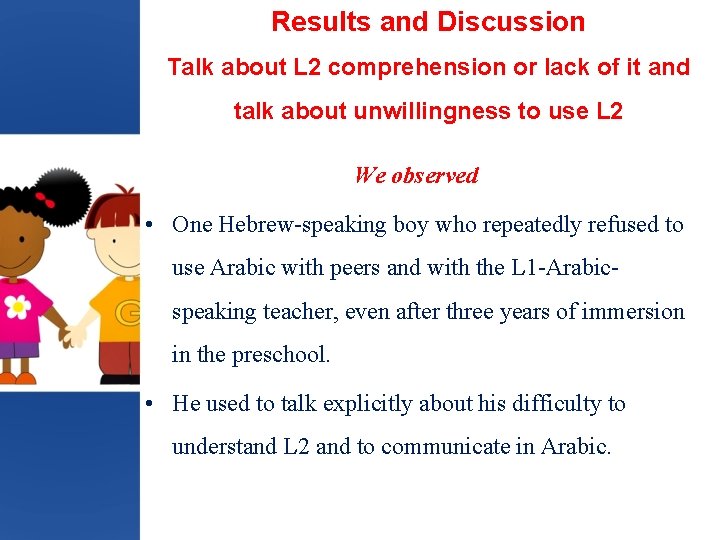 Results and Discussion

Talk about L2 comprehension or lack of it and talk about unwillingness to use L2

We observed

• One Hebrew-speaking boy who repeatedly refused to use Arabic with peers and with the L1-Arabic-speaking teacher, even after three years of immersion in the preschool.

• He used to talk explicitly about his difficulty to understand L2 and to communicate in Arabic.